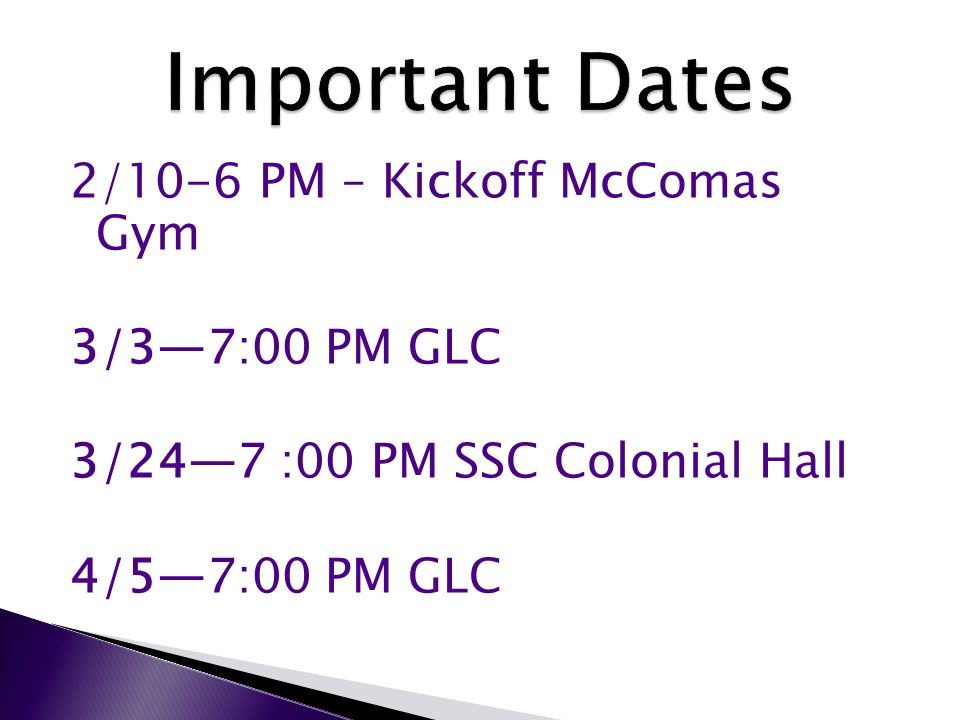 Important Dates

2/10-6 PM – Kickoff McComas Gym

3/3—7:00 PM GLC

3/24—7 :00 PM SSC Colonial Hall

4/5—7:00 PM GLC